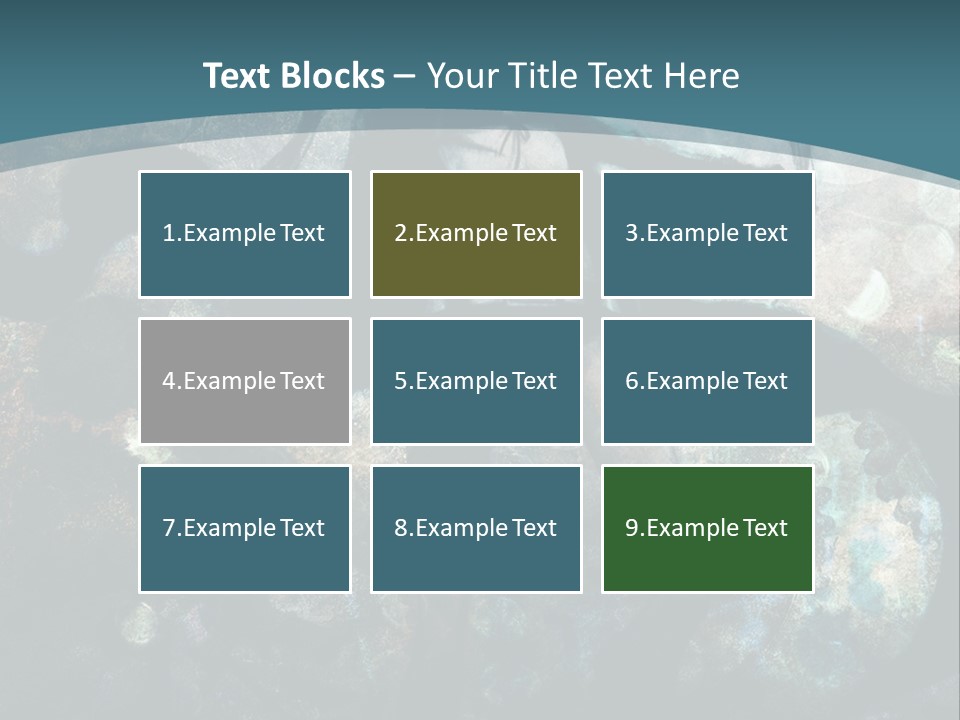 Text Blocks – Your Title Text Here

1.Example Text

2.Example Text

3.Example Text

4.Example Text

5.Example Text

6.Example Text

7.Example Text

8.Example Text

9.Example Text